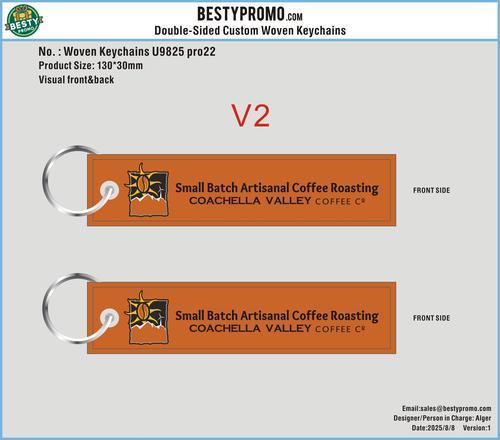 BESTY PROMO

BESTYPROMO.COM
Double-Sided Custom Woven Keychains

No. : Woven Keychains U9825 pro22
Product Size: 130*30mm
Visual front&back

V2

Small Batch Artisanal Coffee Roasting
COACHELLA VALLEY COFFEE Cº

FRONT SIDE

Small Batch Artisanal Coffee Roasting
COACHELLA VALLEY COFFEE Cº

FRONT SIDE

Email:sales@bestypromo.com
Designer/Person in Charge: Alger
Date:2025/8/8 Version:1